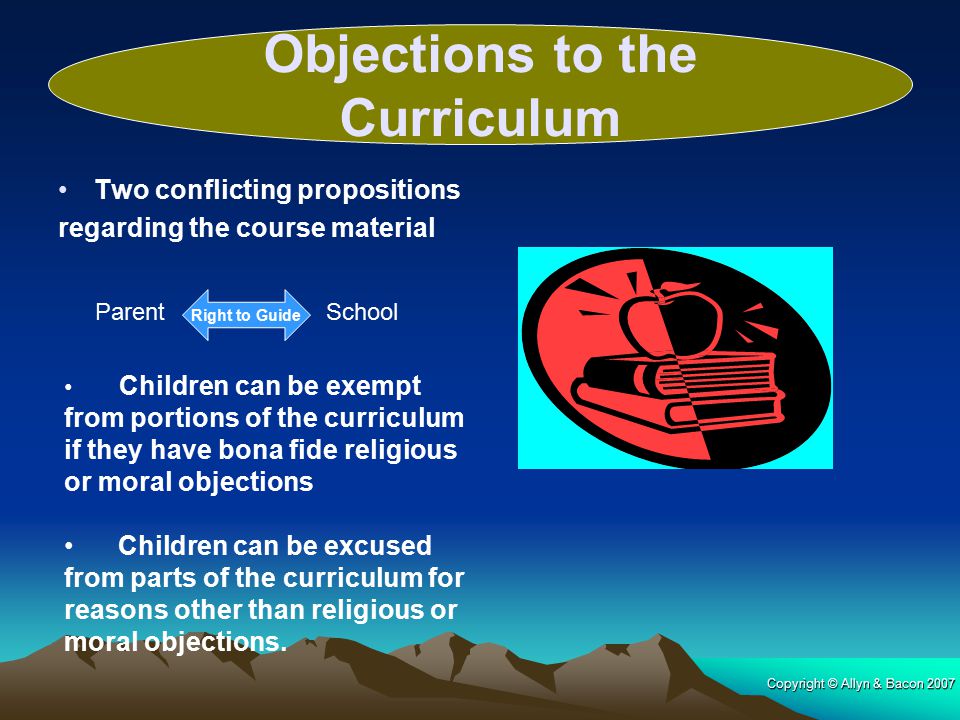 Objections to the Curriculum

• Two conflicting propositions regarding the course material

Parent Right to Guide School

• Children can be exempt from portions of the curriculum if they have bona fide religious or moral objections

• Children can be excused from parts of the curriculum for reasons other than religious or moral objections.

Copyright © Allyn & Bacon 2007